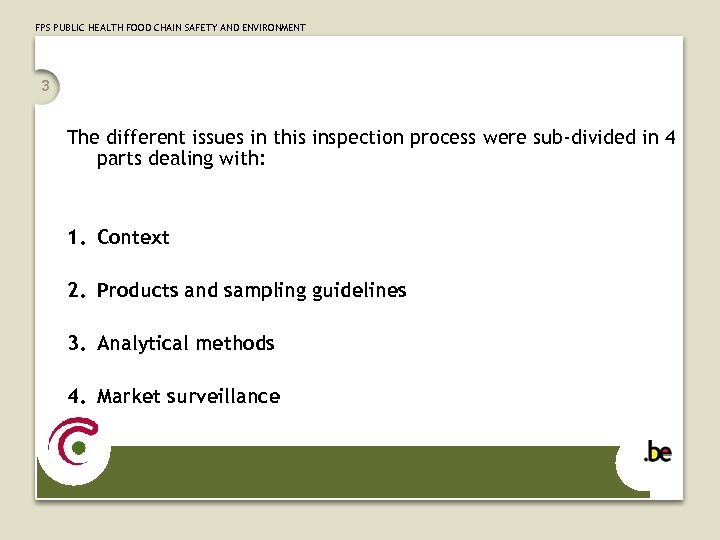 FPS PUBLIC HEALTH FOOD CHAIN SAFETY AND ENVIRONMENT

3

The different issues in this inspection process were sub-divided in 4 parts dealing with:

1. Context

2. Products and sampling guidelines

3. Analytical methods

4. Market surveillance

.be